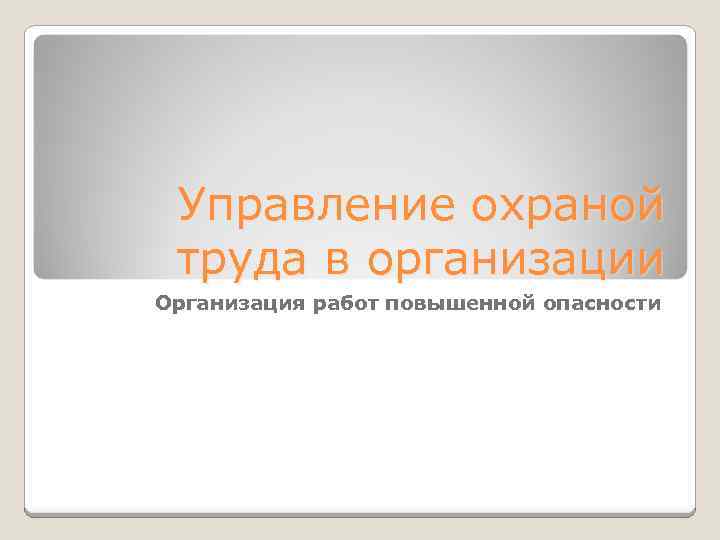 Управление охраной труда в организации

Организация работ повышенной опасности